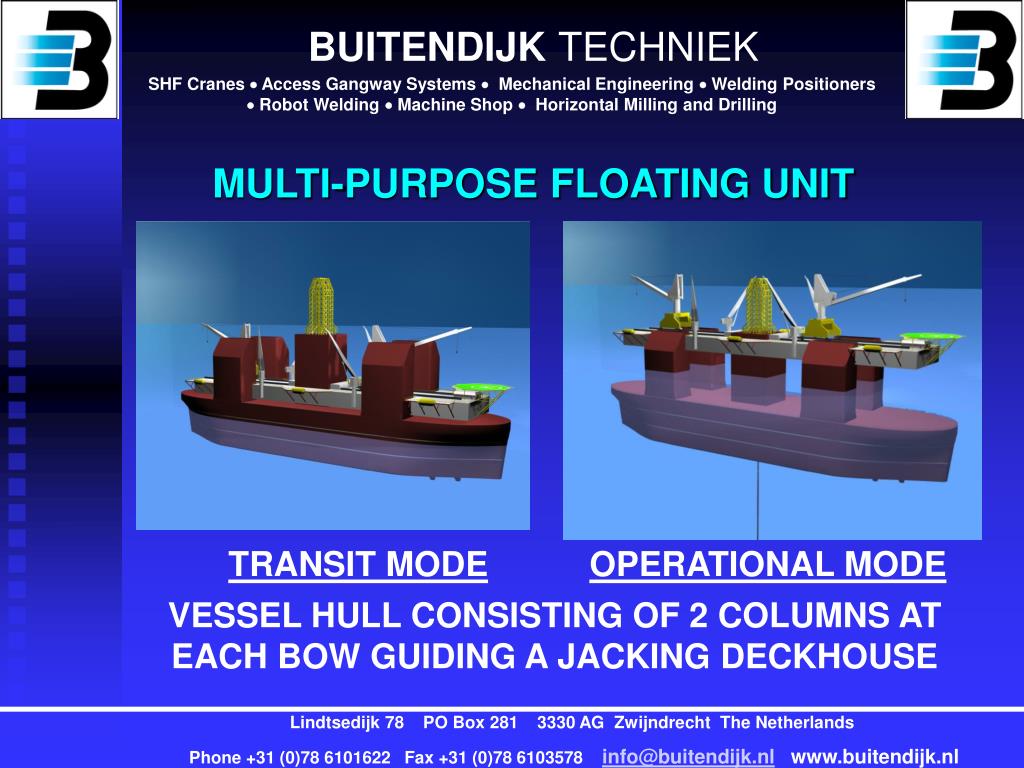 BUITENDIJK TECHNIEK

SHF Cranes • Access Gangway Systems • Mechanical Engineering • Welding Positioners • Robot Welding • Machine Shop • Horizontal Milling and Drilling

MULTI-PURPOSE FLOATING UNIT

TRANSIT MODE

OPERATIONAL MODE

VESSEL HULL CONSISTING OF 2 COLUMNS AT EACH BOW GUIDING A JACKING DECKHOUSE

Lindtsedijk 78 PO Box 281 3330 AG Zwijndrecht The Netherlands

Phone +31 (0)78 6101622 Fax +31 (0)78 6103578 info@buitendijk.nl www.buitendijk.nl